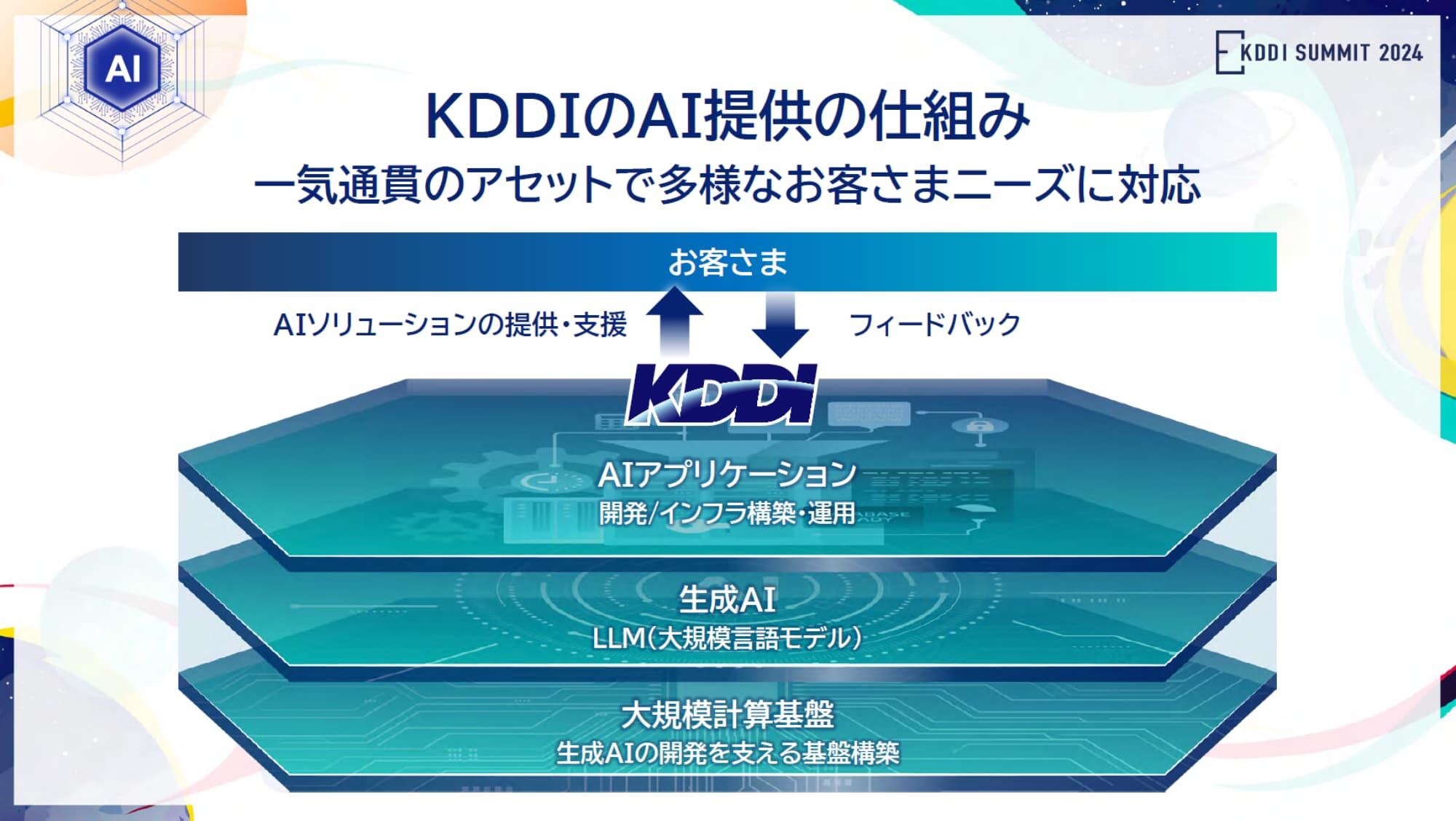 AI

KDDI SUMMIT 2024

KDDIのAI提供の仕組み
一気通貫のアセットで多様なお客さまニーズに対応

お客さま

AIソリューションの提供・支援

フィードバック

KDDI

AIアプリケーション
開発/インフラ構築・運用

生成AI
LLM(大規模言語モデル)

大規模計算基盤
生成AIの開発を支える基盤構築